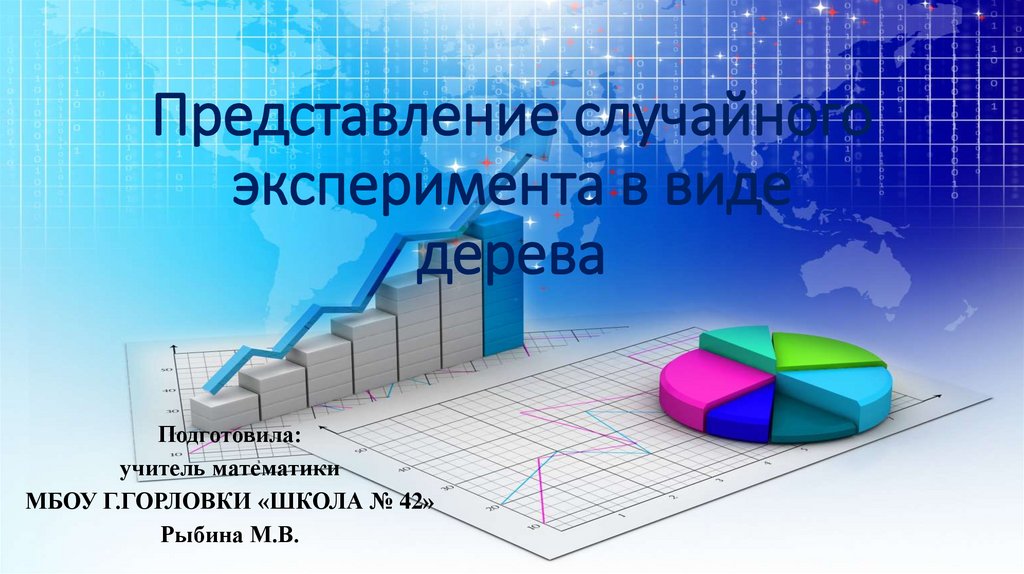 Представление случайного эксперимента в виде дерева

Подготовила:
учитель математики
МБОУ Г.ГОРЛОВКИ «ШКОЛА № 42»
Рыбина М.В.